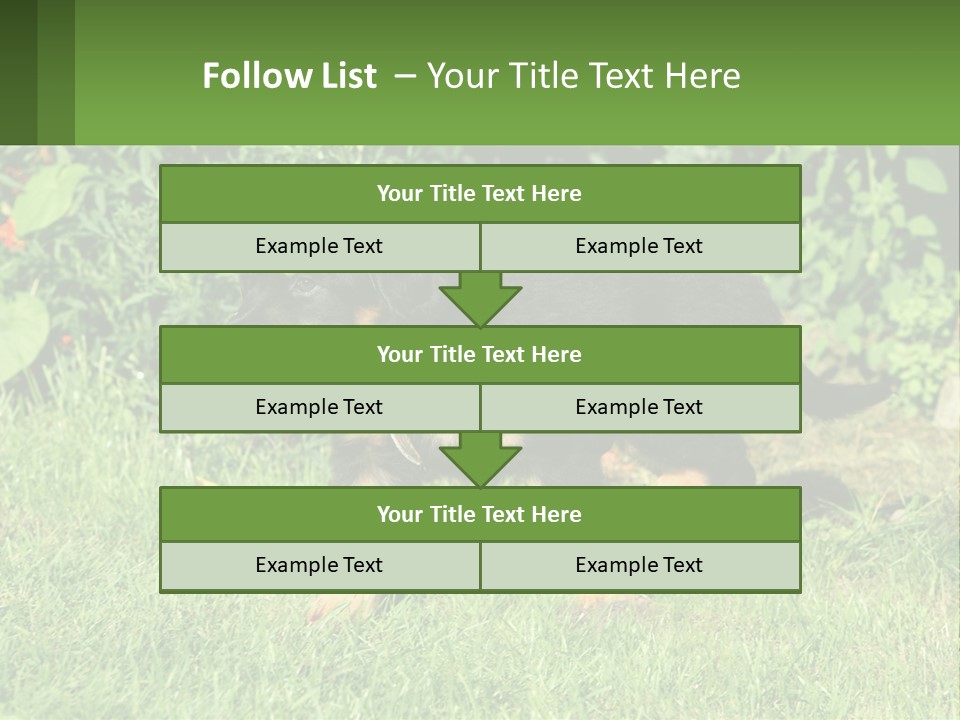 Follow List – Your Title Text Here

Your Title Text Here

Example Text

Example Text

Your Title Text Here

Example Text

Example Text

Your Title Text Here

Example Text

Example Text